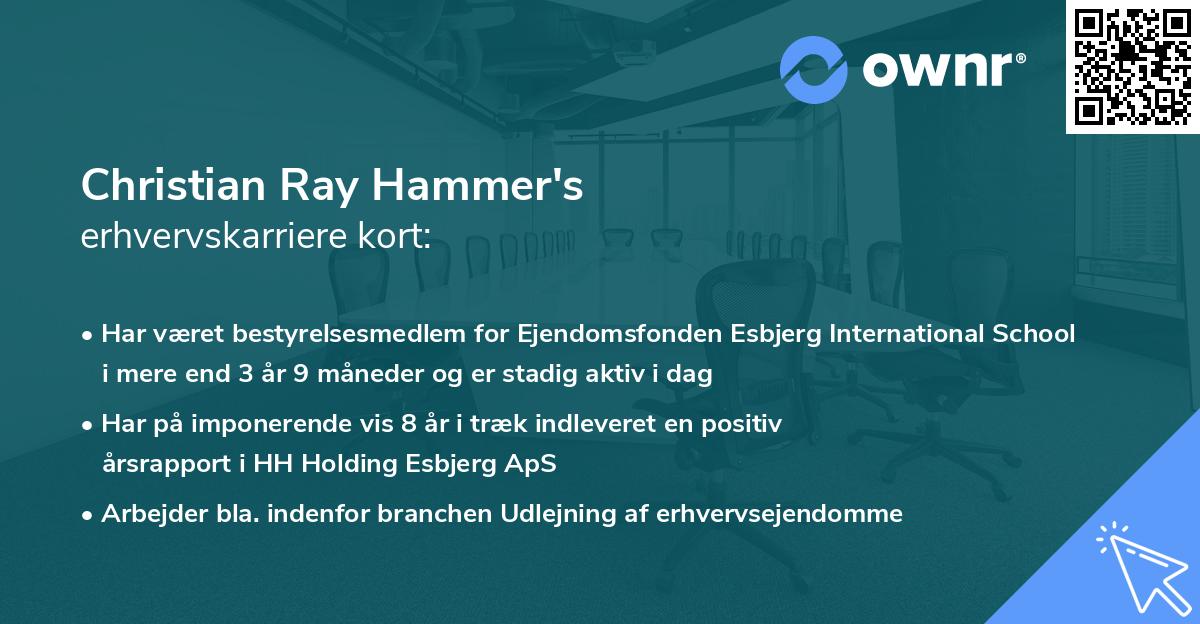 ownr®

Christian Ray Hammer's
erhvervskarriere kort:

• Har været bestyrelsesmedlem for Ejendomsfonden Esbjerg International School i mere end 3 år 9 måneder og er stadig aktiv i dag
• Har på imponerende vis 8 år i træk indleveret en positiv årsrapport i HH Holding Esbjerg ApS
• Arbejder bla. indenfor branchen Udlejning af erhvervsejendomme